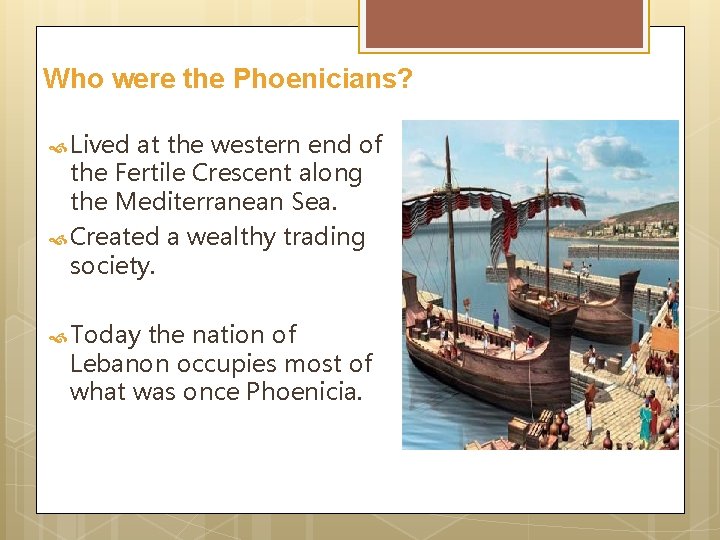 Who were the Phoenicians?

Lived at the western end of the Fertile Crescent along the Mediterranean Sea.

Created a wealthy trading society.

Today the nation of Lebanon occupies most of what was once Phoenicia.